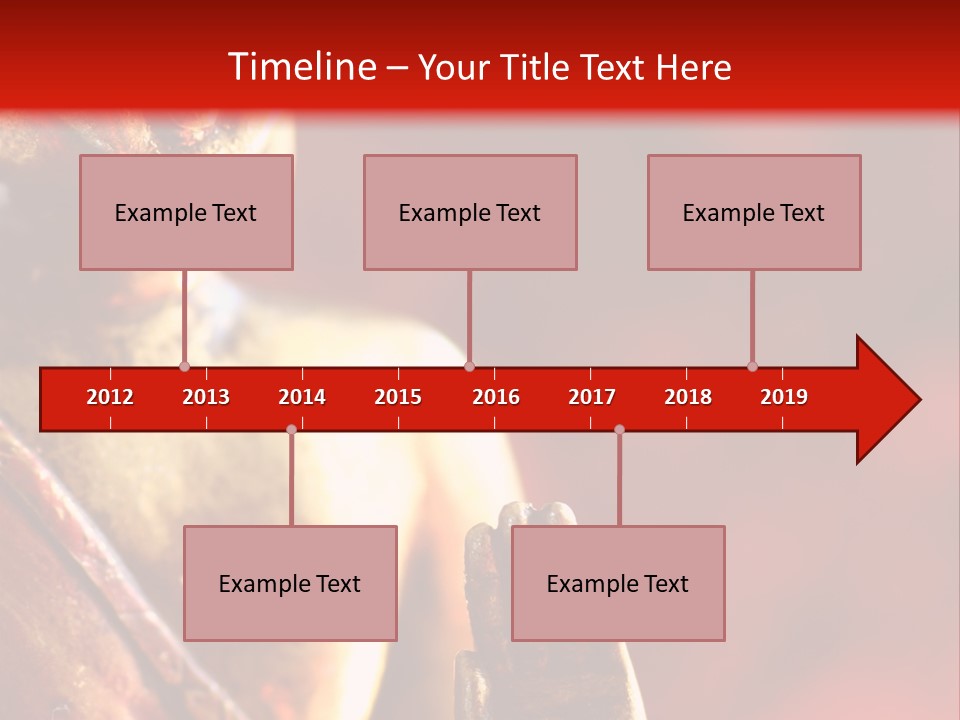 Timeline – Your Title Text Here

Example Text

Example Text

Example Text

2012 2013 2014 2015 2016 2017 2018 2019

Example Text

Example Text